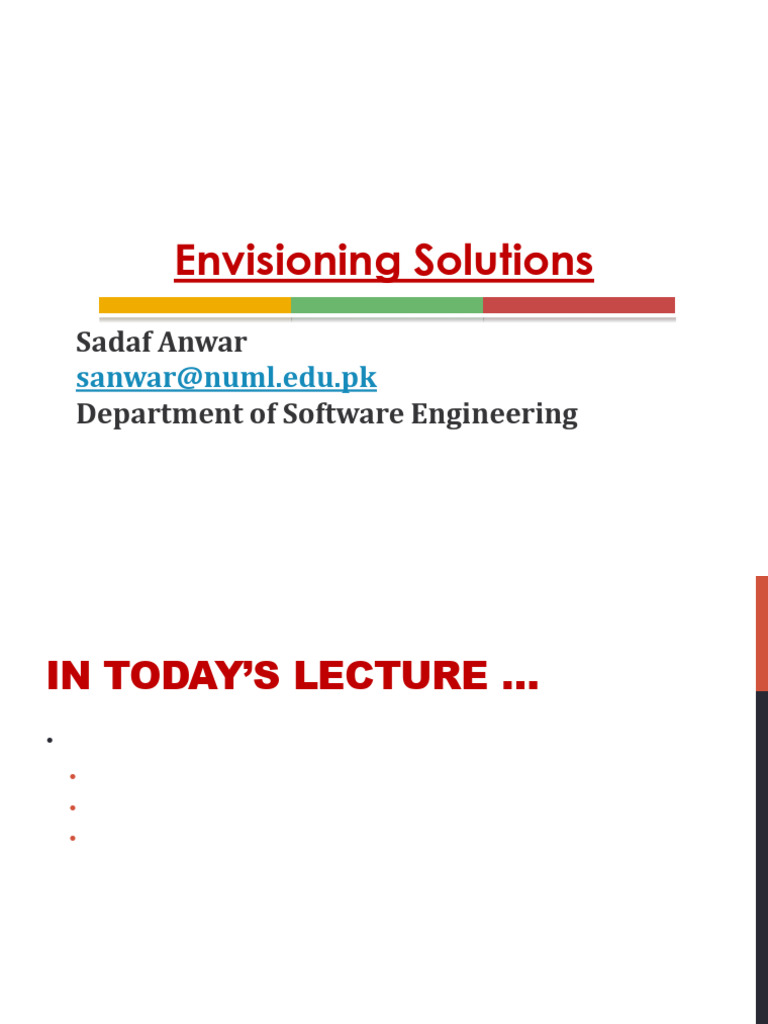 Envisioning Solutions

Sadaf Anwar
sanwar@numl.edu.pk
Department of Software Engineering

IN TODAY'S LECTURE …